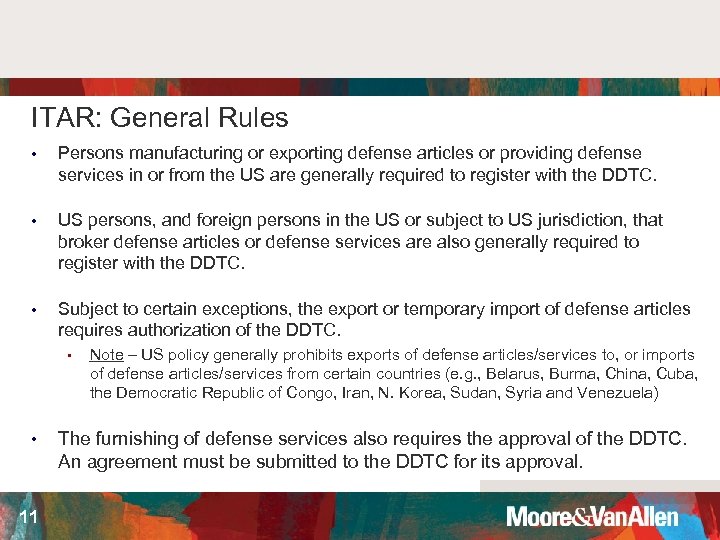 ITAR: General Rules

• Persons manufacturing or exporting defense articles or providing defense services in or from the US are generally required to register with the DDTC.

• US persons, and foreign persons in the US or subject to US jurisdiction, that broker defense articles or defense services are also generally required to register with the DDTC.

• Subject to certain exceptions, the export or temporary import of defense articles requires authorization of the DDTC.

▪ Note – US policy generally prohibits exports of defense articles/services to, or imports of defense articles/services from certain countries (e.g., Belarus, Burma, China, Cuba, the Democratic Republic of Congo, Iran, N. Korea, Sudan, Syria and Venezuela)

• The furnishing of defense services also requires the approval of the DDTC. An agreement must be submitted to the DDTC for its approval.

11

Moore&VanAllen